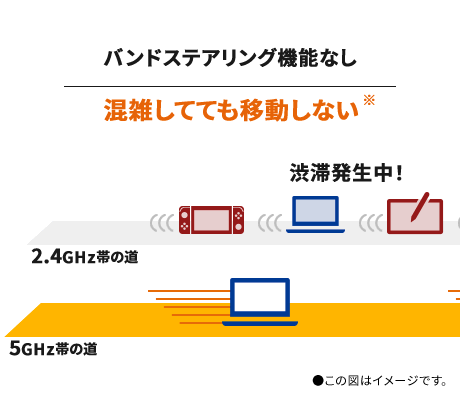 バンドステアリング機能なし

混雑してても移動しない※

渋滞発生中!

2.4GHz帯の道

5GHz帯の道

●この図はイメージです。